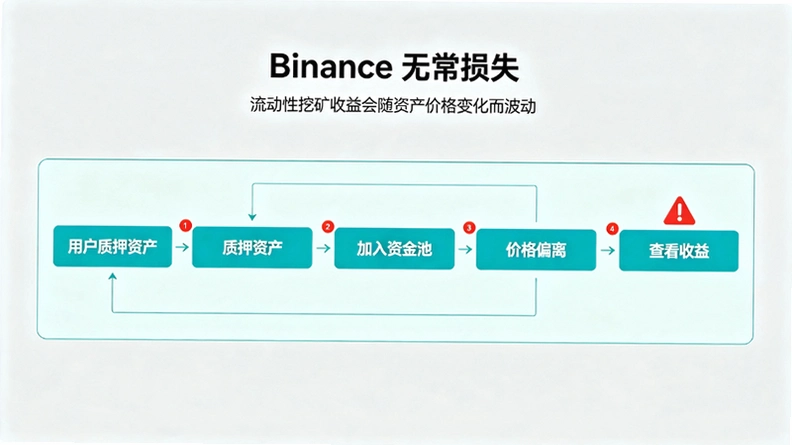 Binance 无常损失

流动性挖矿收益会随资产价格变化而波动

用户质押资产 1 质押资产 2 加入资金池 3 价格偏离 4 查看收益